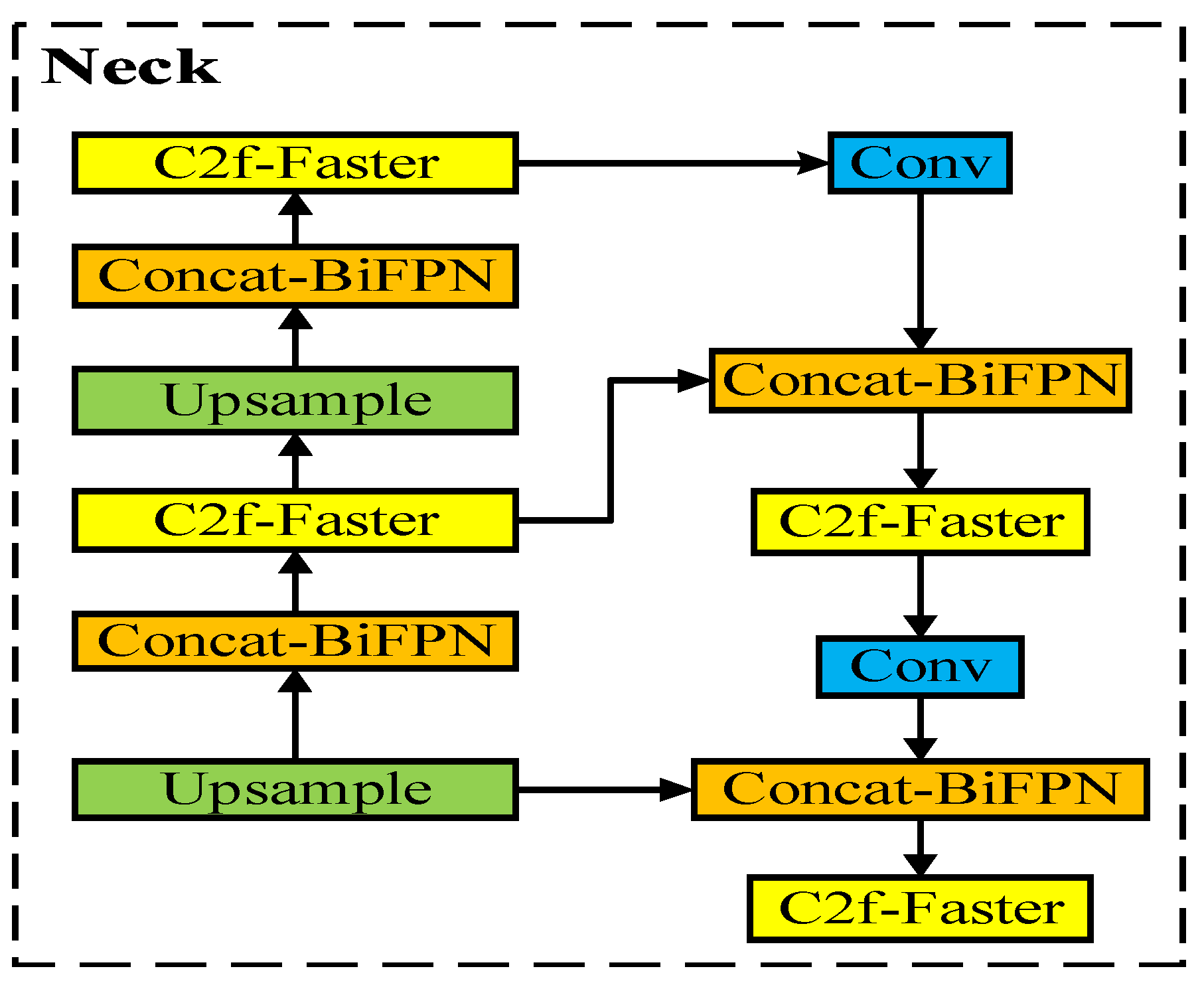 Neck

C2f-Faster

Concat-BiFPN

Upsample

C2f-Faster

Concat-BiFPN

Upsample

Conv

Concat-BiFPN

C2f-Faster

Conv

Concat-BiFPN

C2f-Faster